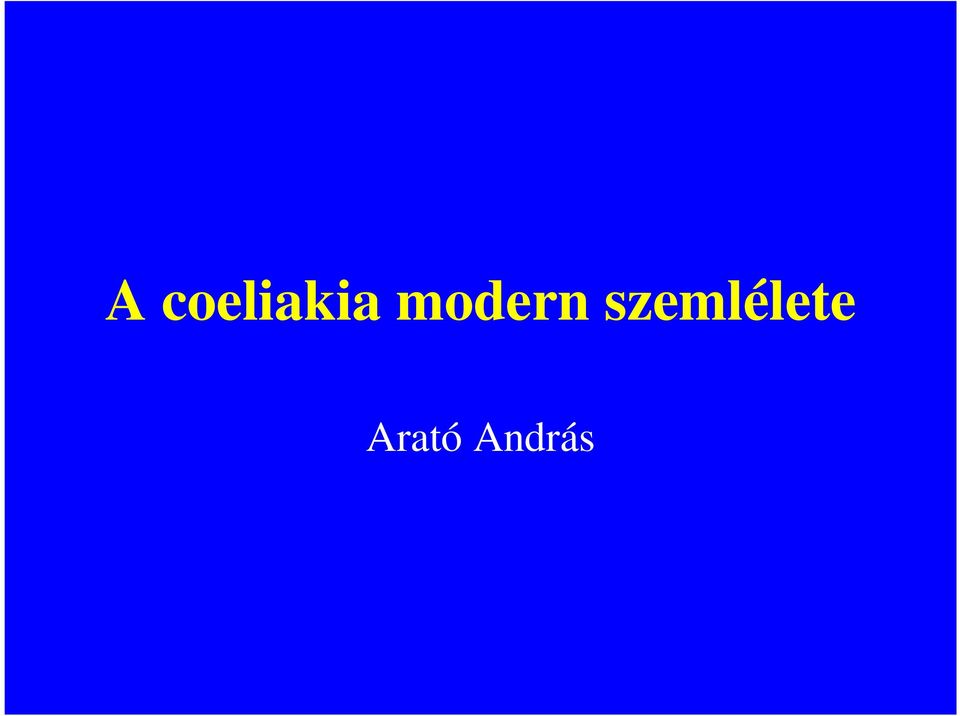 A coeliakia modern szemlélete

Arató András